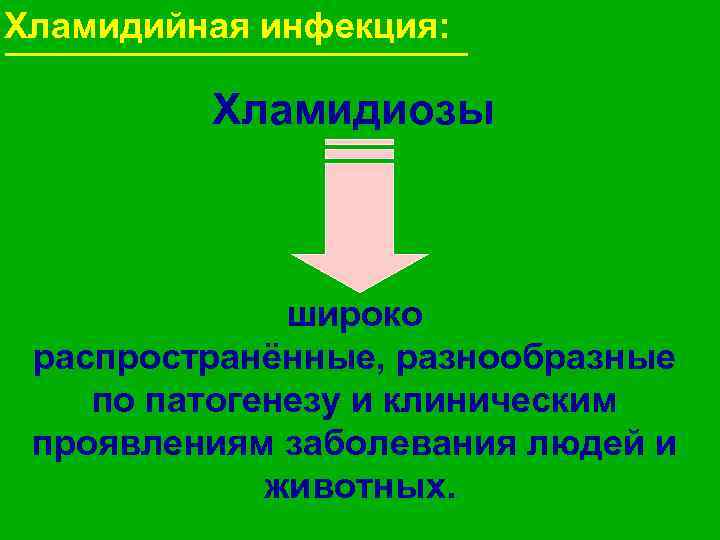 Хламидийная инфекция:

Хламидиозы

широко распространённые, разнообразные по патогенезу и клиническим проявлениям заболевания людей и животных.